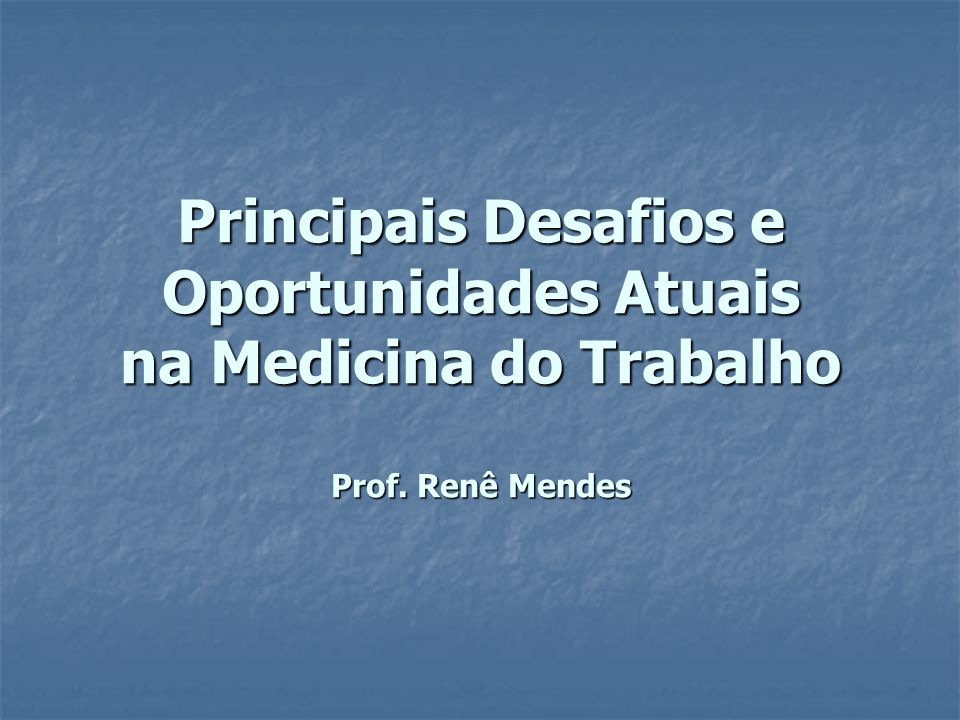 Principais Desafios e Oportunidades Atuais na Medicina do Trabalho

Prof. Renê Mendes